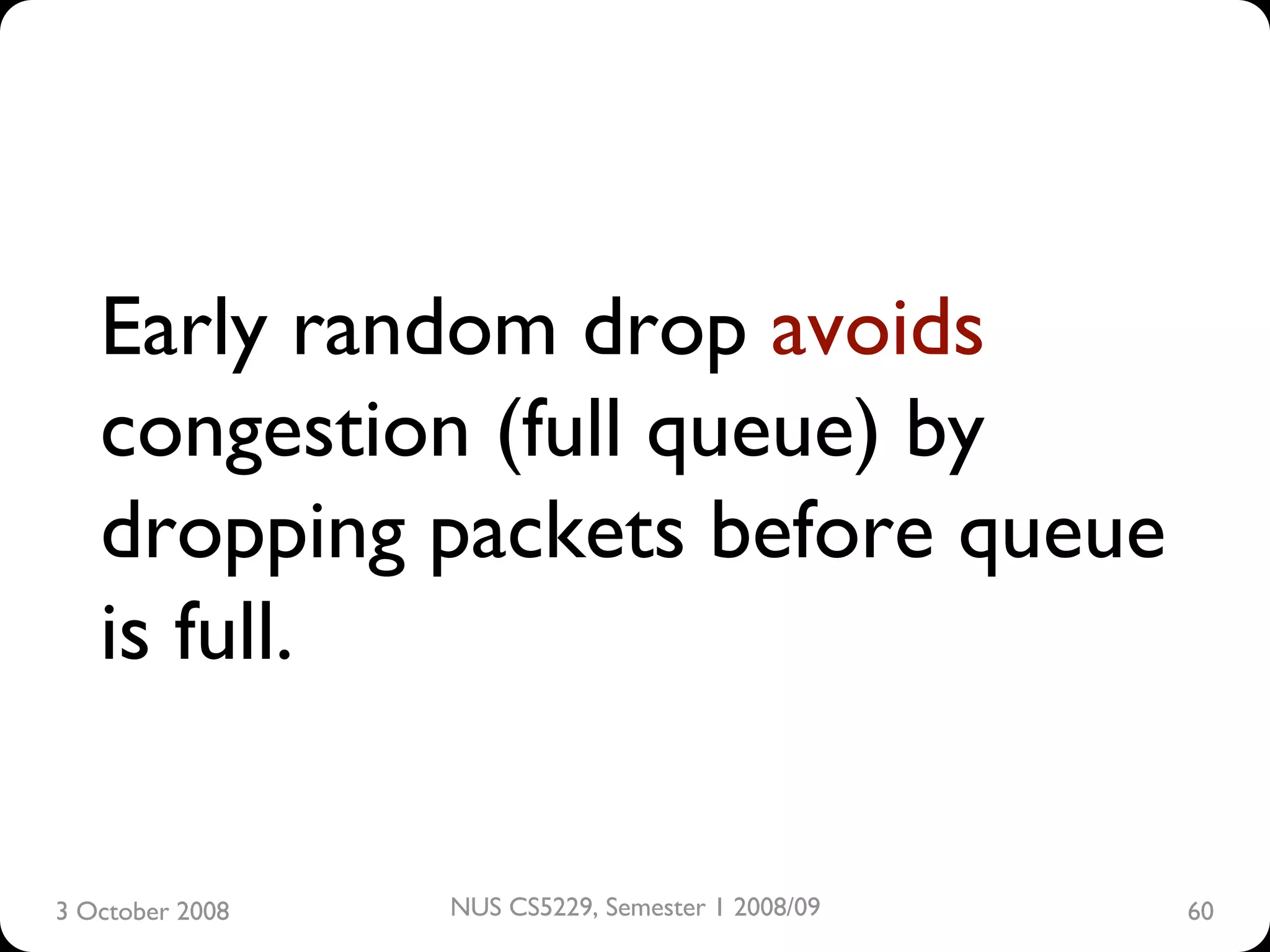 Early random drop avoids congestion (full queue) by dropping packets before queue is full.

3 October 2008

NUS CS5229, Semester 1 2008/09

60